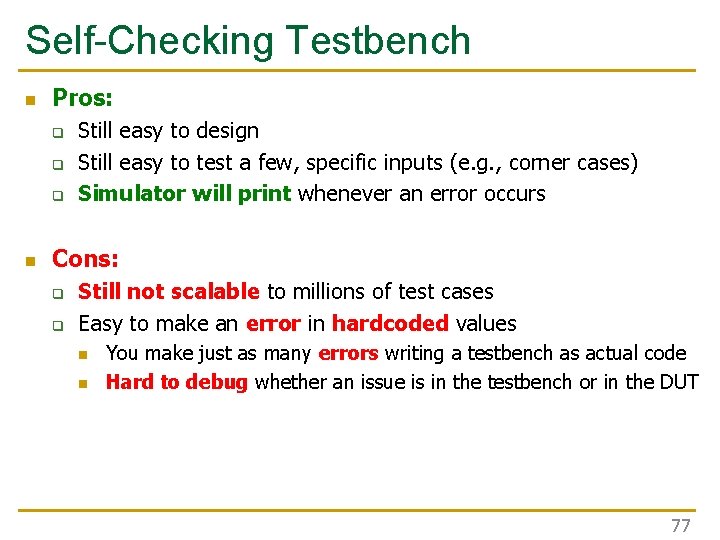 Self-Checking Testbench

Pros:

Still easy to design

Still easy to test a few, specific inputs (e.g., corner cases)

Simulator will print whenever an error occurs

Cons:

Still not scalable to millions of test cases

Easy to make an error in hardcoded values

You make just as many errors writing a testbench as actual code

Hard to debug whether an issue is in the testbench or in the DUT

77